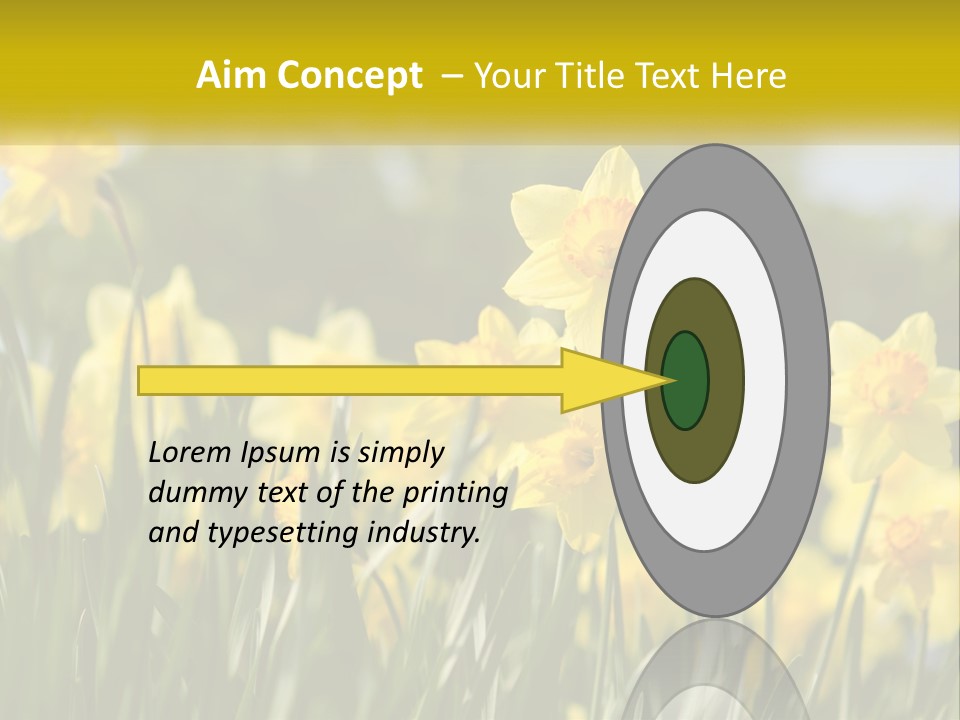 Aim Concept – Your Title Text Here

Lorem Ipsum is simply dummy text of the printing and typesetting industry.